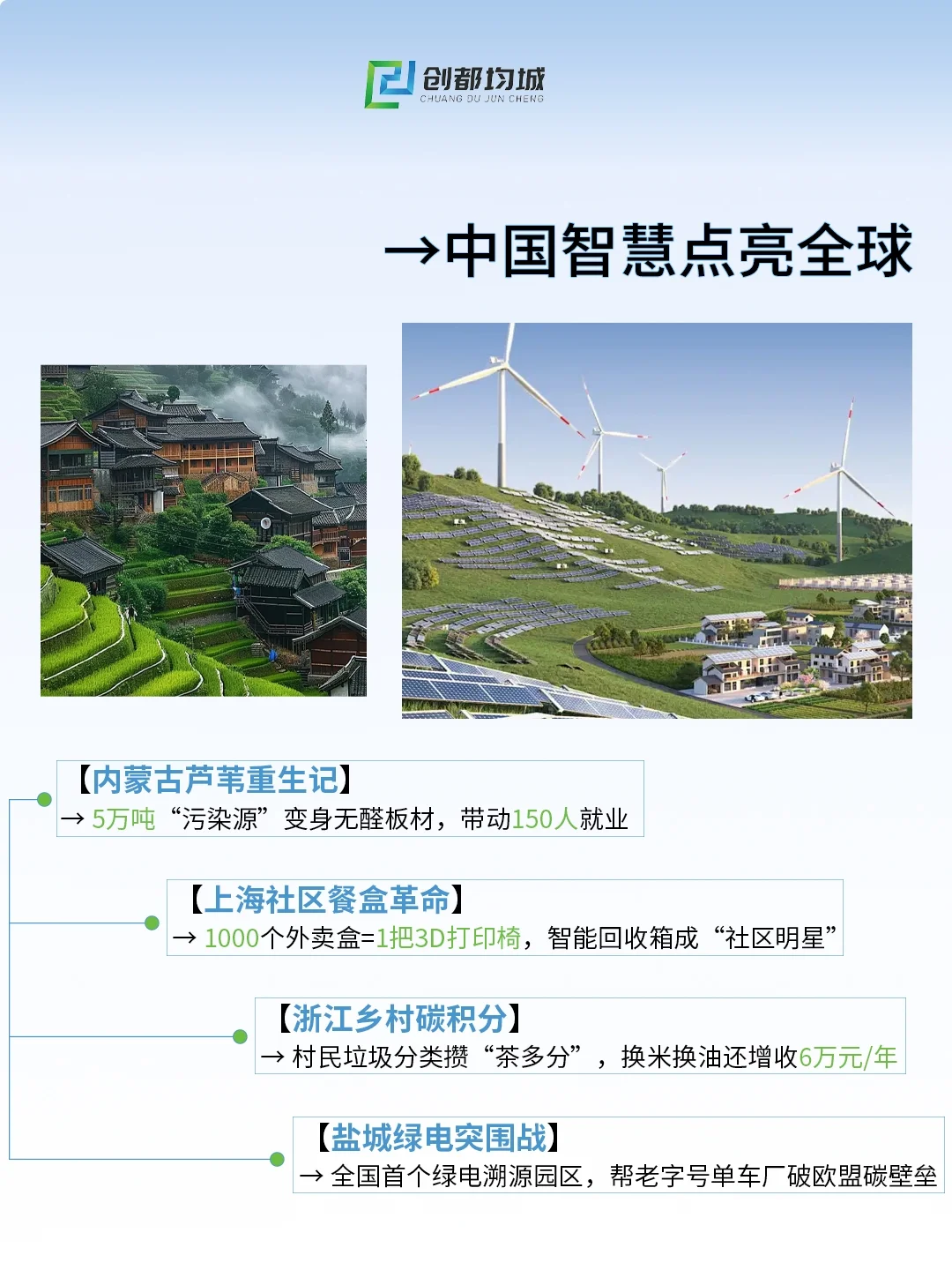 创都均城
CHUANG DU JUN CHENG

→中国智慧点亮全球

【内蒙古芦苇重生记】
→ 5万吨“污染源”变身无醛板材，带动150人就业

【上海社区餐盒革命】
→ 1000个外卖盒=1把3D打印椅，智能回收箱成“社区明星”

【浙江乡村碳积分】
→ 村民垃圾分类攒“茶多分”，换米换油还增收6万元/年

【盐城绿电突围战】
→ 全国首个绿电溯源园区，帮老字号单车厂破欧盟碳壁垒